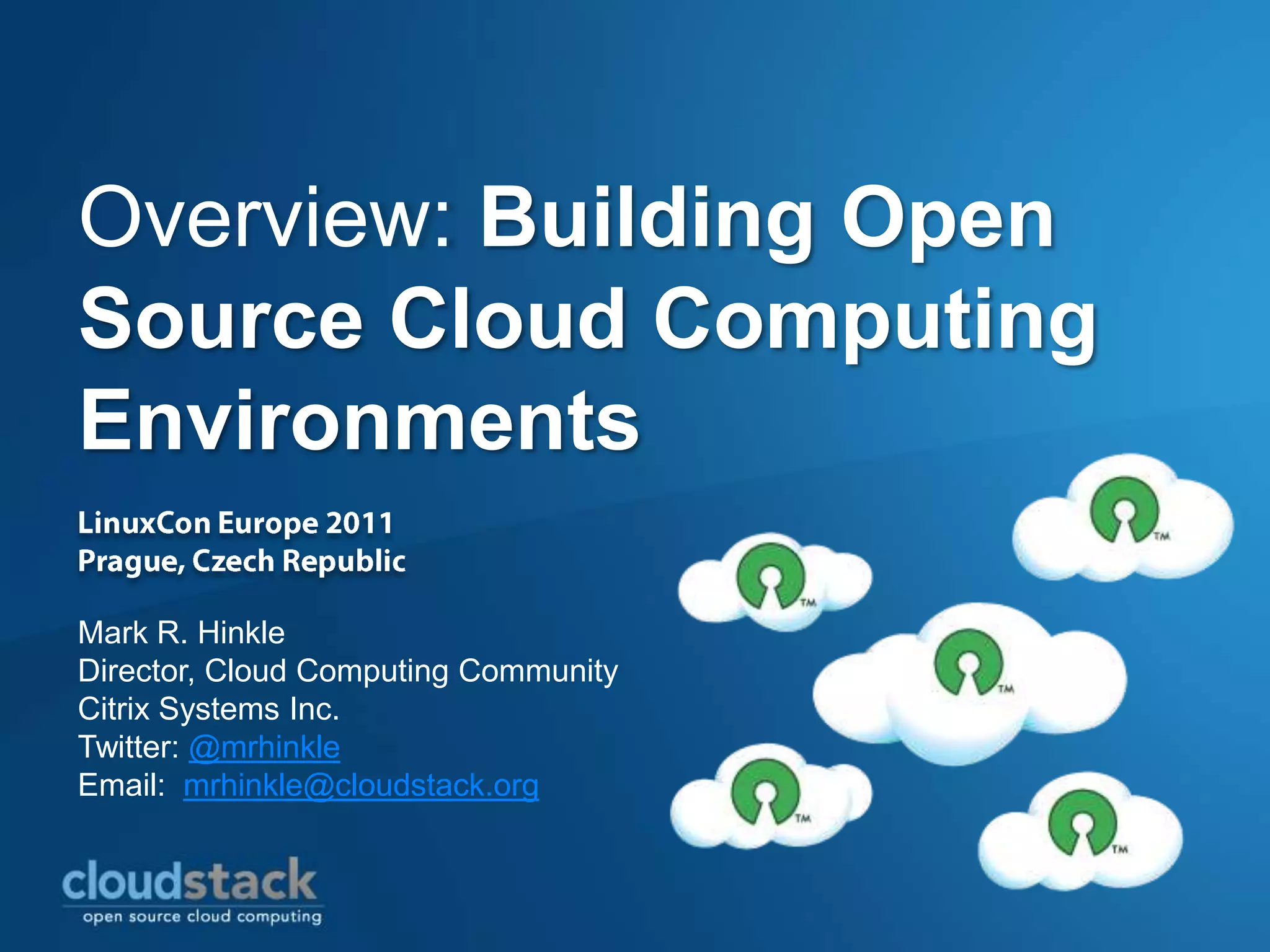 Overview: Building Open Source Cloud Computing Environments

LinuxCon Europe 2011
Prague, Czech Republic

Mark R. Hinkle
Director, Cloud Computing Community
Citrix Systems Inc.
Twitter: @mrhinkle
Email: mrhinkle@cloudstack.org

TM TM TM TM TM

cloudstack
open source cloud computing